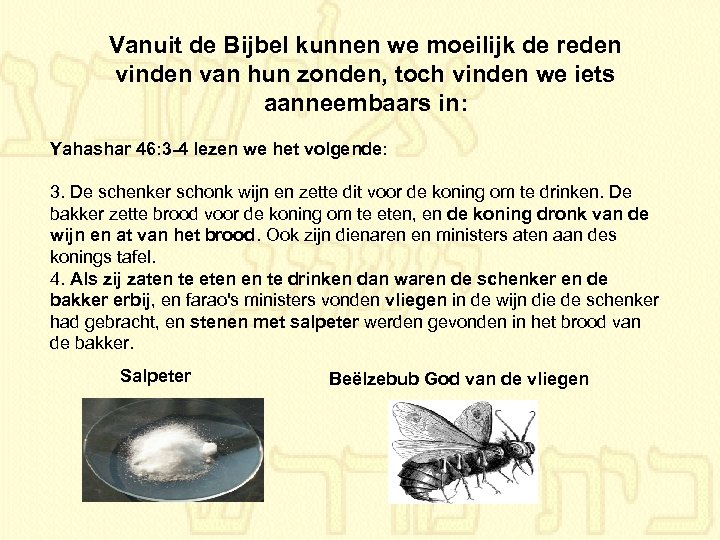 Vanuit de Bijbel kunnen we moeilijk de reden vinden van hun zonden, toch vinden we iets aanneembaars in:

Yahashar 46:3-4 lezen we het volgende:

3. De schenker schonk wijn en zette dit voor de koning om te drinken. De bakker zette brood voor de koning om te eten, en de koning dronk van de wijn en at van het brood. Ook zijn dienaren en ministers aten aan des konings tafel.
4. Als zij zaten te eten en te drinken dan waren de schenker en de bakker erbij, en farao's ministers vonden vliegen in de wijn die de schenker had gebracht, en stenen met salpeter werden gevonden in het brood van de bakker.

Salpeter

Beëlzebub God van de vliegen